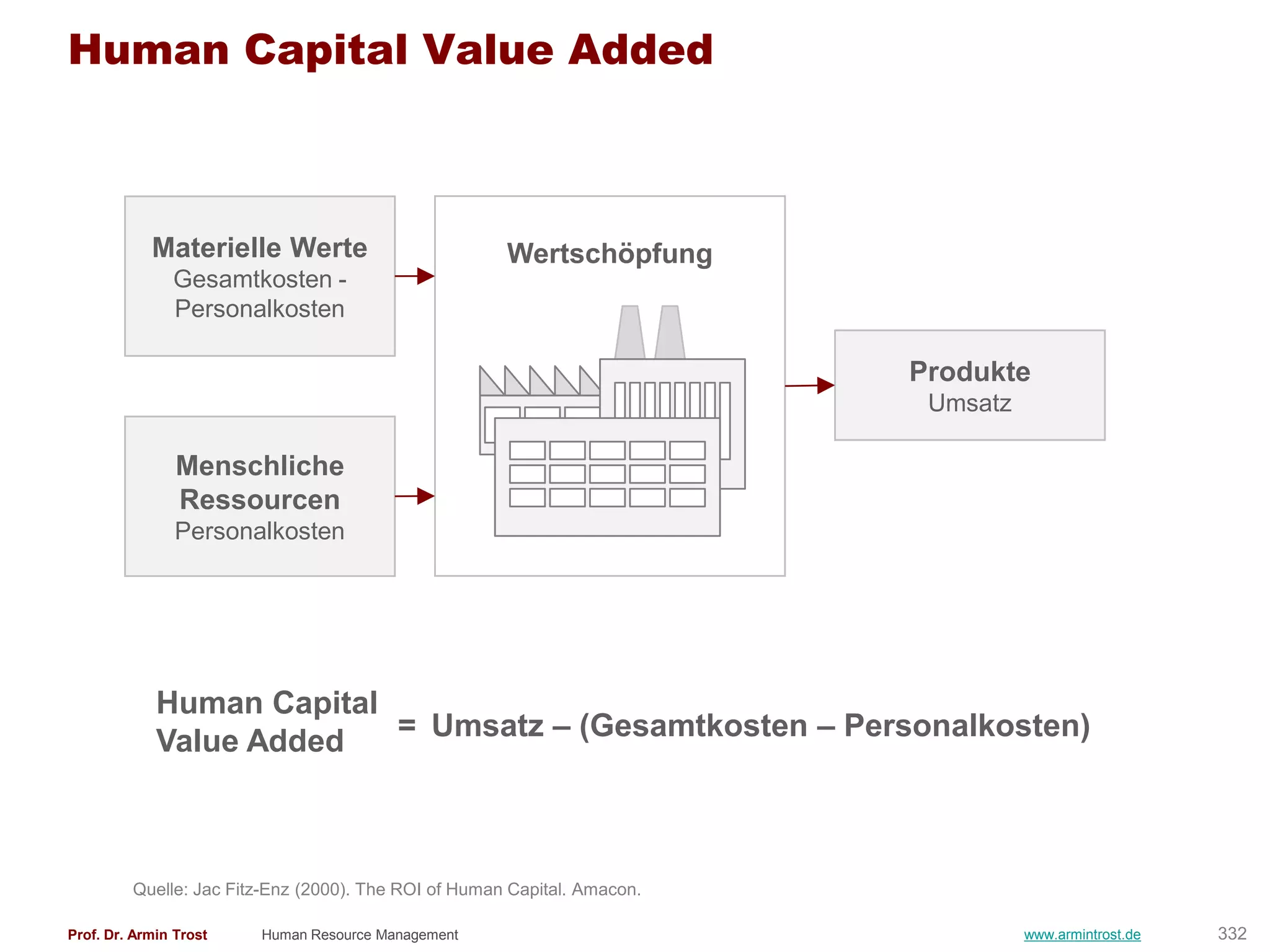 Human Capital Value Added

Materielle Werte
Gesamtkosten - Personalkosten

Menschliche Ressourcen
Personalkosten

Wertschöpfung

Produkte
Umsatz

Human Capital Value Added = Umsatz – (Gesamtkosten – Personalkosten)

Quelle: Jac Fitz-Enz (2000). The ROI of Human Capital. Amacon.

Prof. Dr. Armin Trost Human Resource Management www.armintrost.de 332